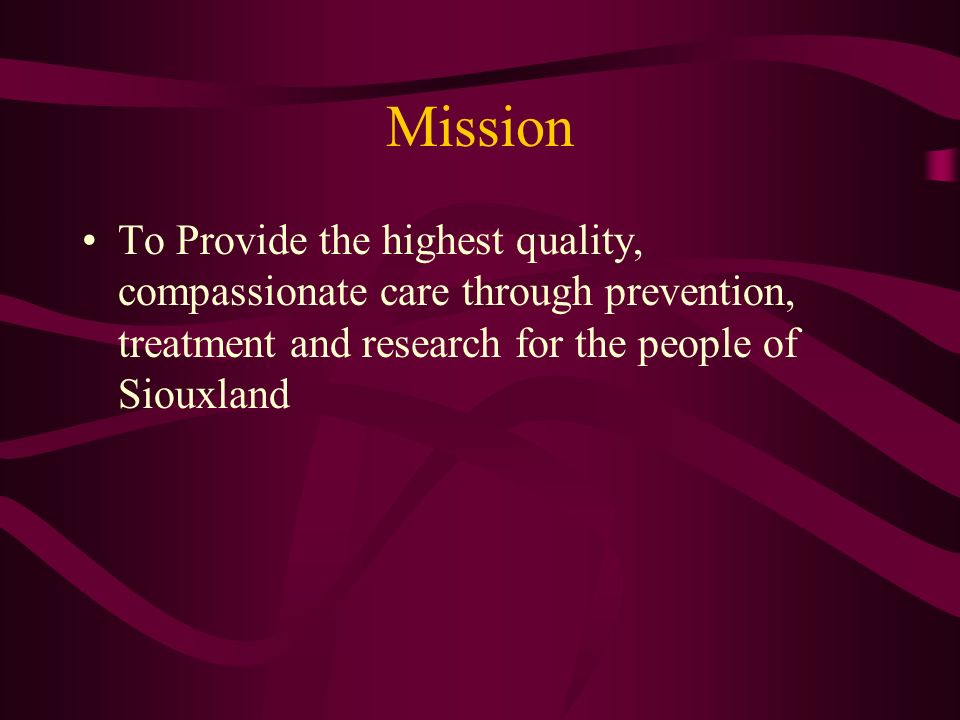 Mission

• To Provide the highest quality, compassionate care through prevention, treatment and research for the people of Siouxland